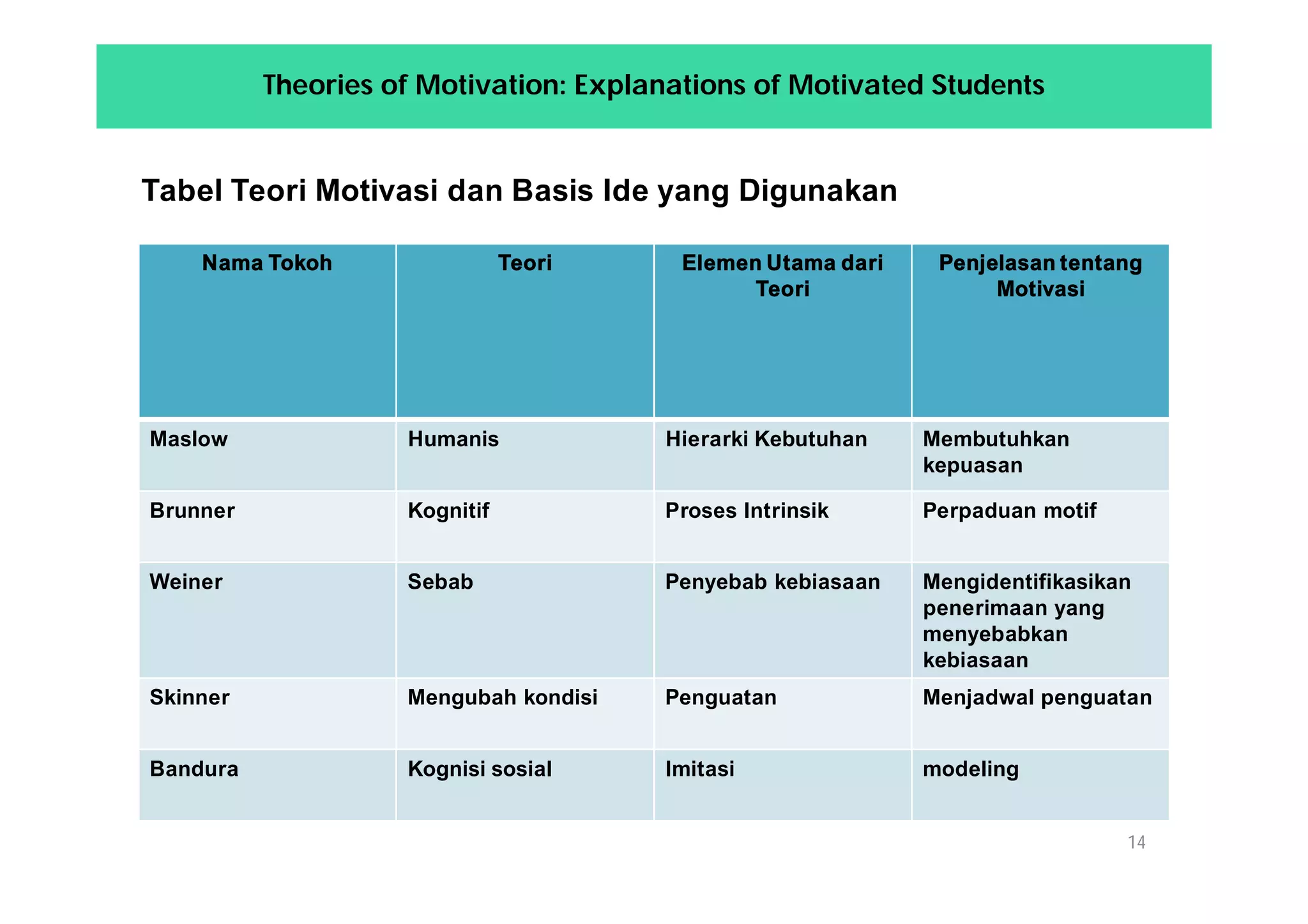 Theories of Motivation: Explanations of Motivated Students

Tabel Teori Motivasi dan Basis Ide yang Digunakan

| Nama Tokoh | Teori | Elemen Utama dari Teori | Penjelasan tentang Motivasi |
|---|---|---|---|
| Maslow | Humanis | Hierarki Kebutuhan | Membutuhkan kepuasan |
| Brunner | Kognitif | Proses Intrinsik | Perpaduan motif |
| Weiner | Sebab | Penyebab kebiasaan | Mengidentifikasikan penerimaan yang menyebabkan kebiasaan |
| Skinner | Mengubah kondisi | Penguatan | Menjadwal penguatan |
| Bandura | Kognisi sosial | Imitasi | modeling |

14